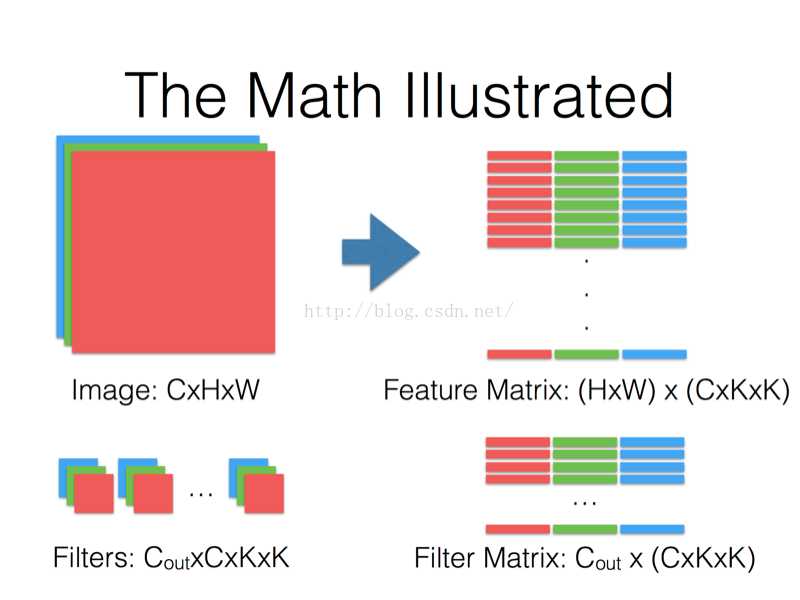 The Math Illustrated

http://blog.csdn.net/

Image: CxHxW

Feature Matrix: (HxW) x (CxKxK)

...

Filters: $C_{out}$xCxKxK

...

Filter Matrix: $C_{out}$ x (CxKxK)